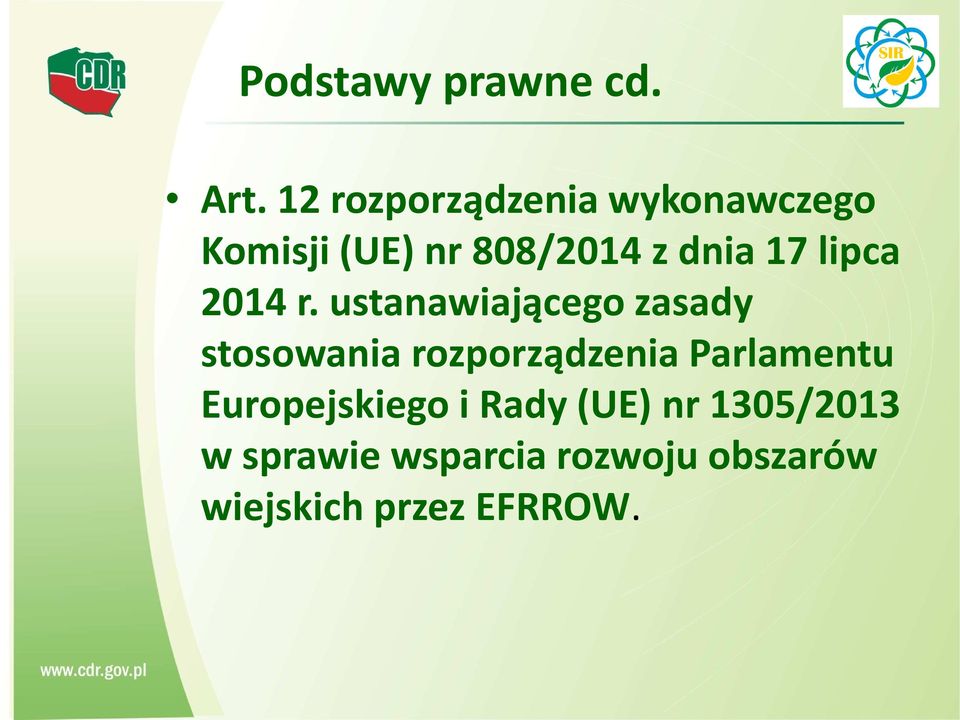 CDR

SIR

Podstawy prawne cd.

• Art. 12 rozporządzenia wykonawczego Komisji (UE) nr 808/2014 z dnia 17 lipca 2014 r. ustanawiającego zasady stosowania rozporządzenia Parlamentu Europejskiego i Rady (UE) nr 1305/2013 w sprawie wsparcia rozwoju obszarów wiejskich przez EFRROW.

www.cdr.gov.pl